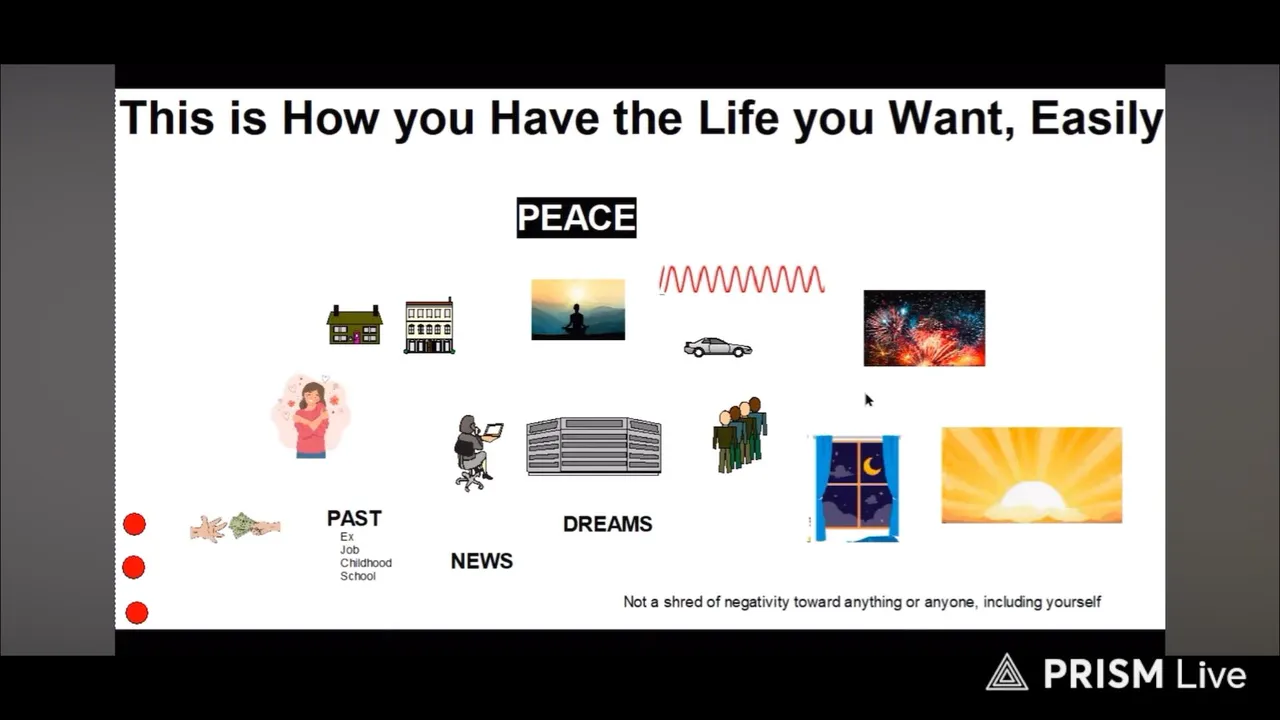 This is How you Have the Life you Want, Easily

PEACE

PAST
Ex
Job
Childhood
School

NEWS

DREAMS

Not a shred of negativity toward anything or anyone, including yourself

PRISM Live